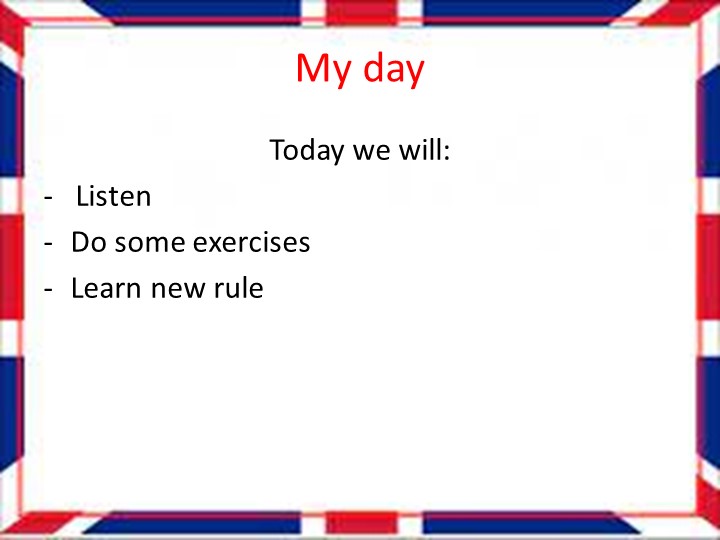 My day

Today we will:

- Listen
- Do some exercises
- Learn new rule